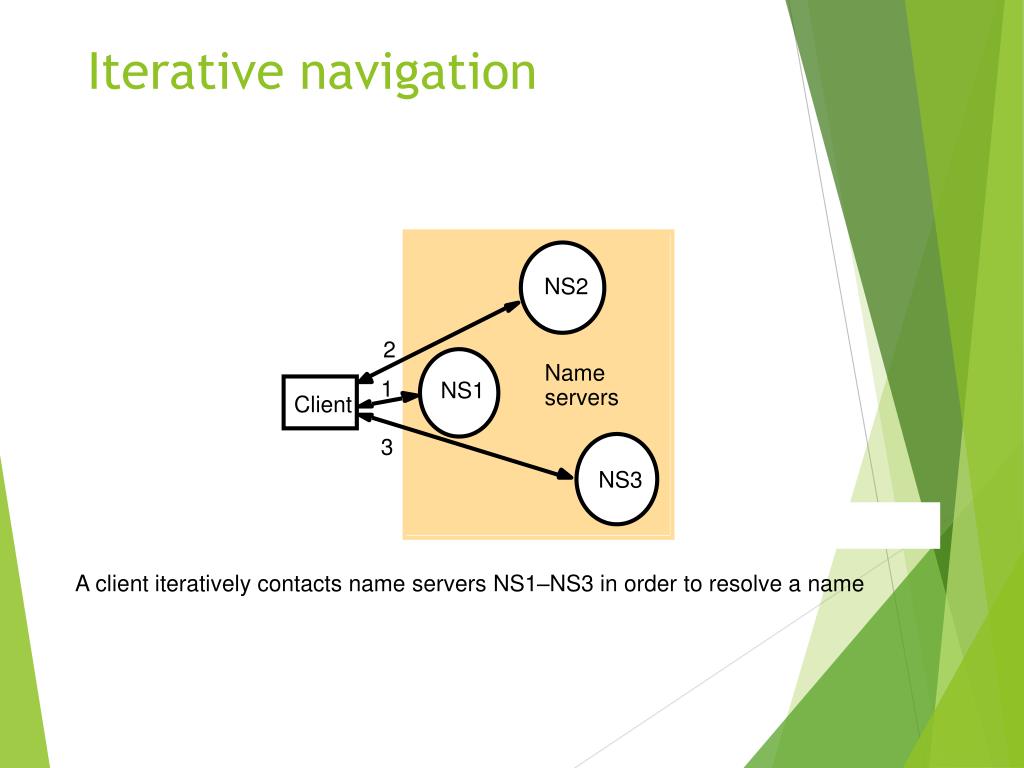 Iterative navigation

NS2

2

1

Client

NS1

Name servers

3

NS3

A client iteratively contacts name servers NS1–NS3 in order to resolve a name